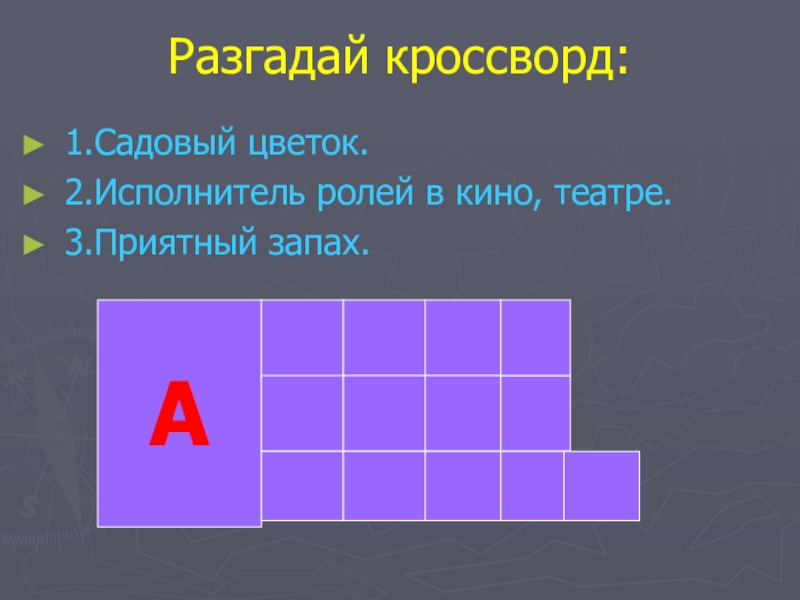 Разгадай кроссворд:

1.Садовый цветок.
2.Исполнитель ролей в кино, театре.
3.Приятный запах.

А